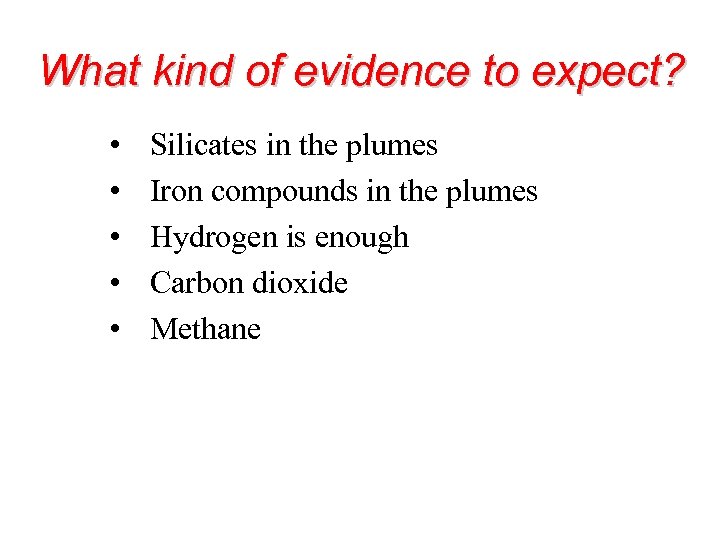 What kind of evidence to expect?

• Silicates in the plumes
• Iron compounds in the plumes
• Hydrogen is enough
• Carbon dioxide
• Methane